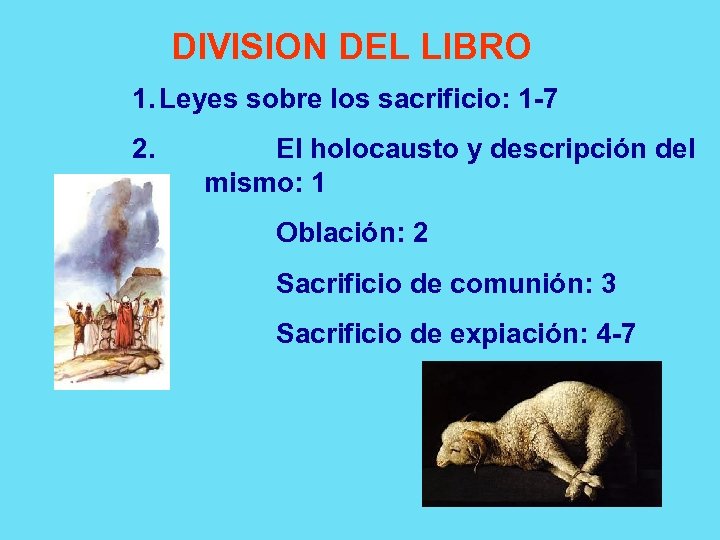 DIVISION DEL LIBRO

1. Leyes sobre los sacrificio: 1-7

2. El holocausto y descripción del mismo: 1

Oblación: 2

Sacrificio de comunión: 3

Sacrificio de expiación: 4-7